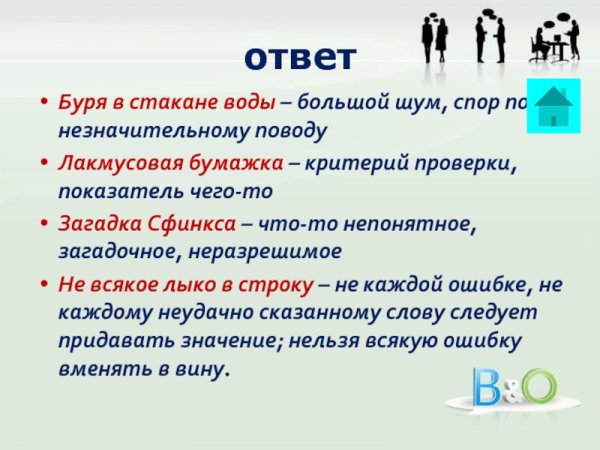 ответ

• Буря в стакане воды – большой шум, спор по незначительному поводу

• Лакмусовая бумажка – критерий проверки, показатель чего-то

• Загадка Сфинкса – что-то непонятное, загадочное, неразрешимое

• Не всякое лыко в строку – не каждой ошибке, не каждому неудачно сказанному слову следует придавать значение; нельзя всякую ошибку вменять в вину.

B&O